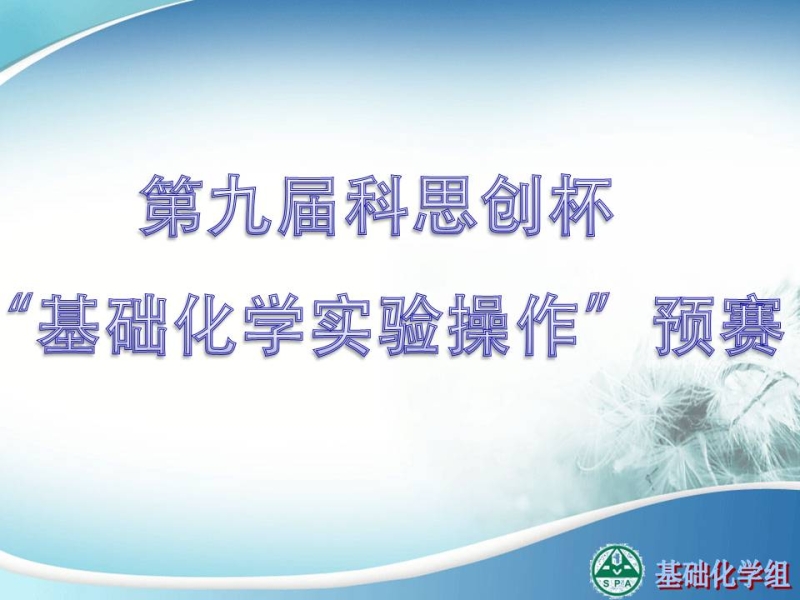 第九届科思创杯

“基础化学实验操作”预赛

SPA

基础化学组